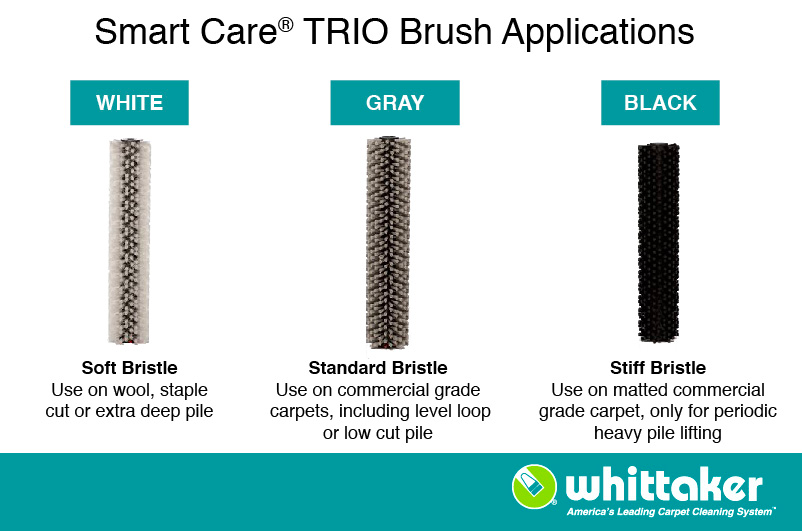 Smart Care® TRIO Brush Applications

WHITE

Soft Bristle
Use on wool, staple cut or extra deep pile

GRAY

Standard Bristle
Use on commercial grade carpets, including level loop or low cut pile

BLACK

Stiff Bristle
Use on matted commercial grade carpet, only for periodic heavy pile lifting

whittaker
America's Leading Carpet Cleaning System™